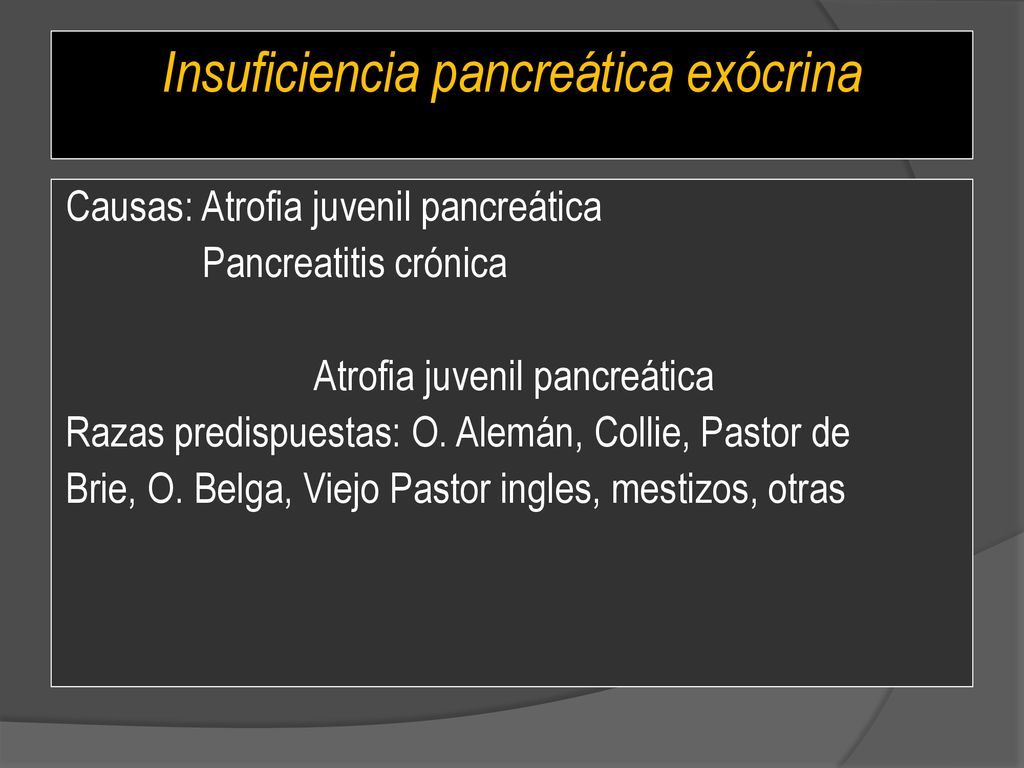 Insuficiencia pancreática exócrina

Causas: Atrofia juvenil pancreática
Pancreatitis crónica

Atrofia juvenil pancreática

Razas predispuestas: O. Alemán, Collie, Pastor de Brie, O. Belga, Viejo Pastor ingles, mestizos, otras